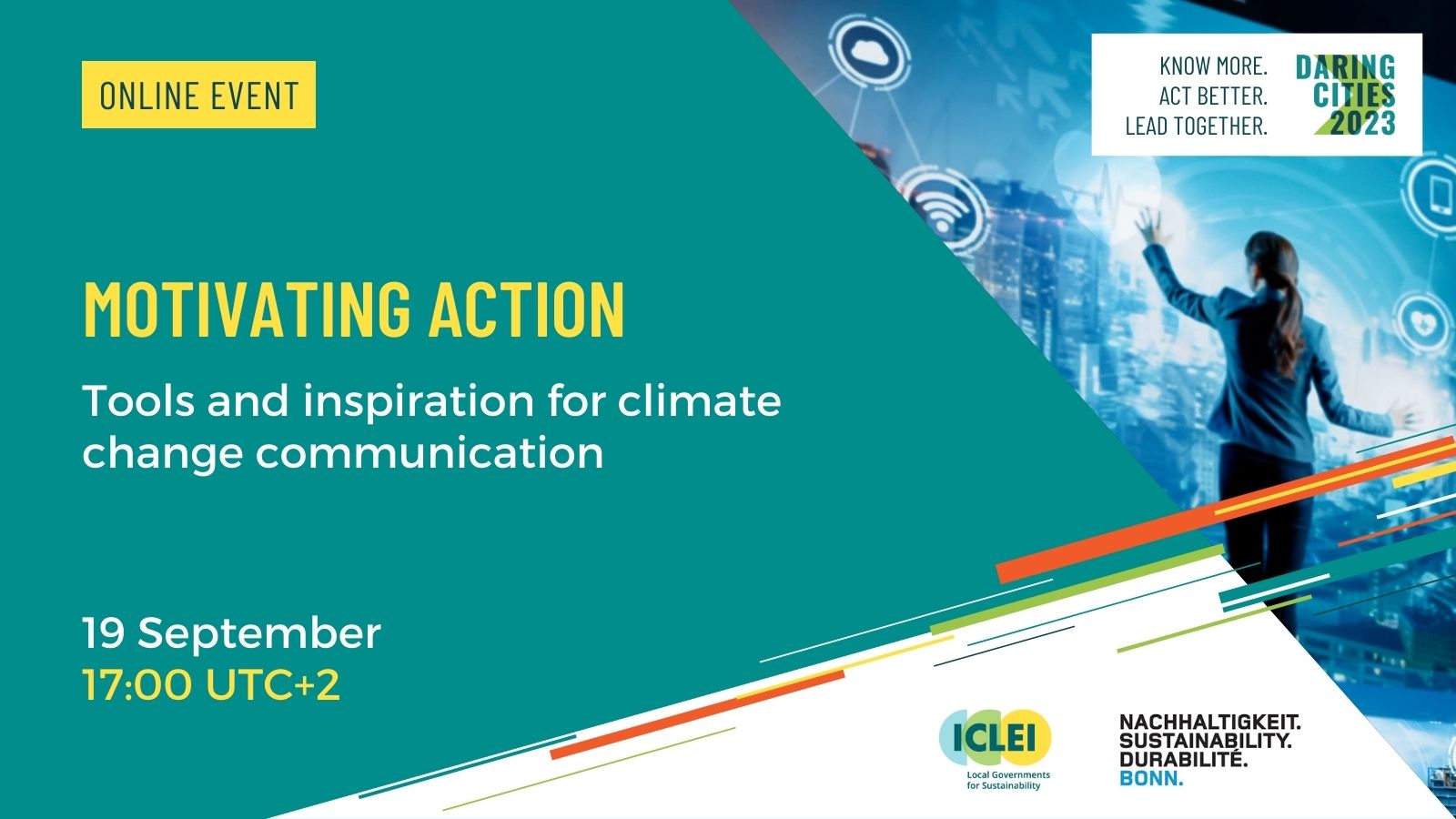 ONLINE EVENT

KNOW MORE.
ACT BETTER.
LEAD TOGETHER.

DARING CITIES 2023

MOTIVATING ACTION

Tools and inspiration for climate change communication

19 September
17:00 UTC+2

ICLEI
Local Governments for Sustainability

NACHHALTIGKEIT.
SUSTAINABILITY.
DURABILITÉ.
BONN.